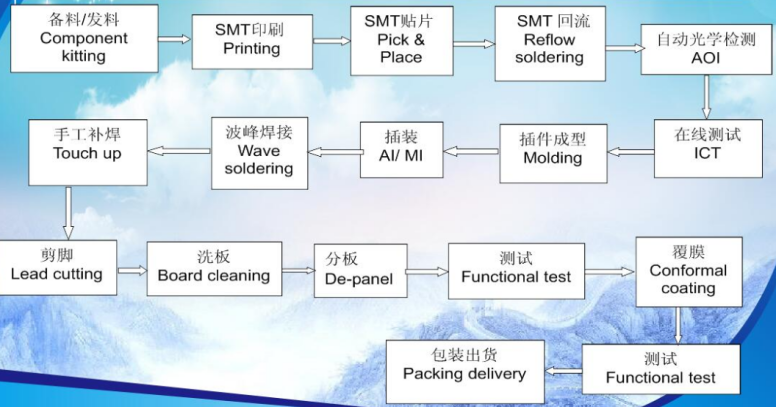 备料/发料
Component kitting

SMT印刷
Printing

SMT贴片
Pick & Place

SMT 回流
Reflow soldering

自动光学检测
AOI

在线测试
ICT

插件成型
Molding

插装
AI/ MI

波峰焊接
Wave soldering

手工补焊
Touch up

剪脚
Lead cutting

洗板
Board cleaning

分板
De-panel

测试
Functional test

覆膜
Conformal coating

测试
Functional test

包装出货
Packing delivery